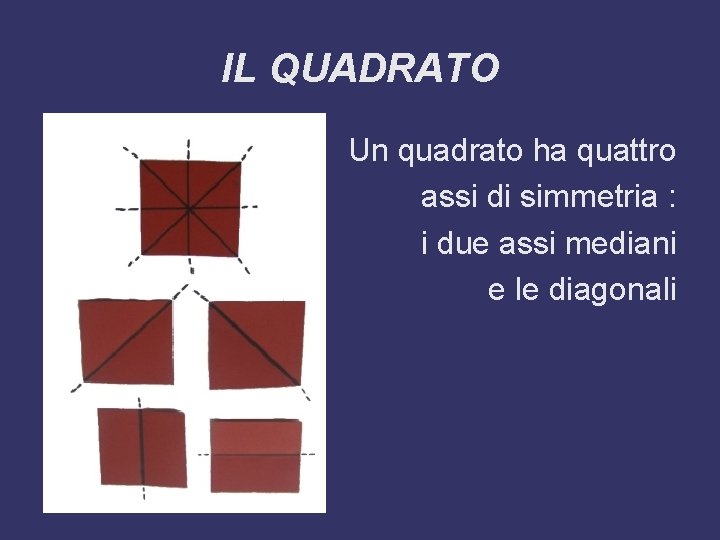 IL QUADRATO

Un quadrato ha quattro assi di simmetria : i due assi mediani e le diagonali